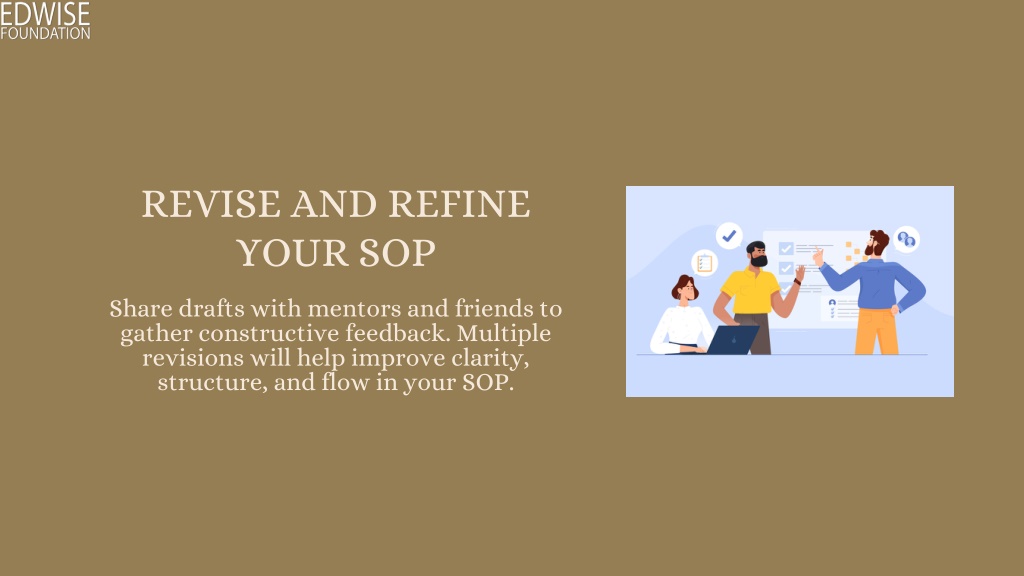 EDWISE
FOUNDATION

REVISE AND REFINE YOUR SOP

Share drafts with mentors and friends to gather constructive feedback. Multiple revisions will help improve clarity, structure, and flow in your SOP.